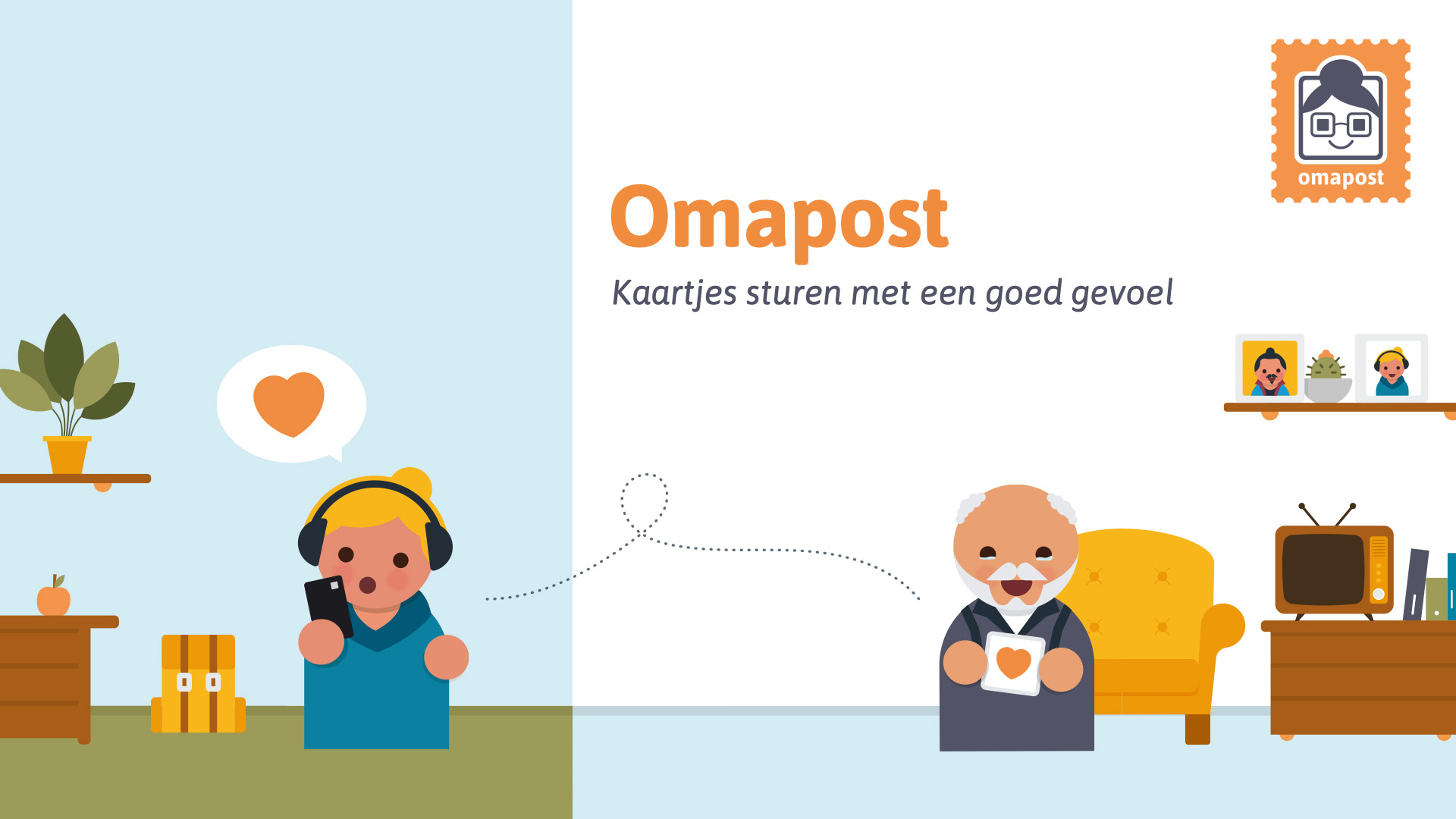 omapost

Omapost

Kaartjes sturen met een goed gevoel